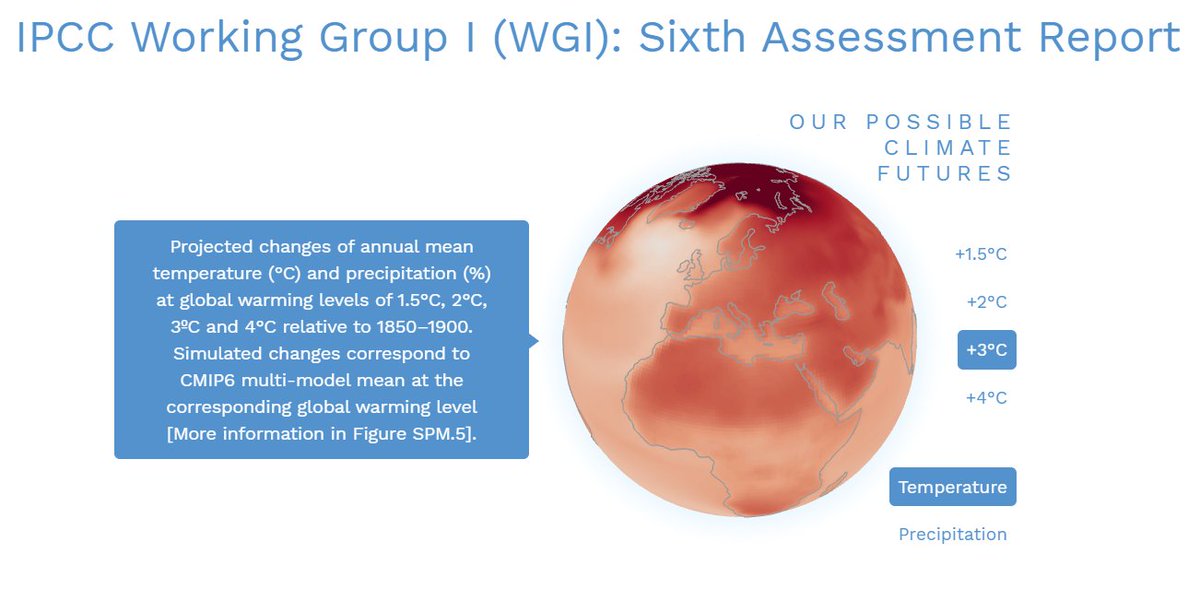 IPCC Working Group I (WGI): Sixth Assessment Report

OUR POSSIBLE CLIMATE FUTURES

Projected changes of annual mean temperature (°C) and precipitation (%) at global warming levels of 1.5°C, 2°C, 3ºC and 4°C relative to 1850–1900. Simulated changes correspond to CMIP6 multi-model mean at the corresponding global warming level [More information in Figure SPM.5].

+1.5°C

+2°C

+3°C

+4°C

Temperature

Precipitation